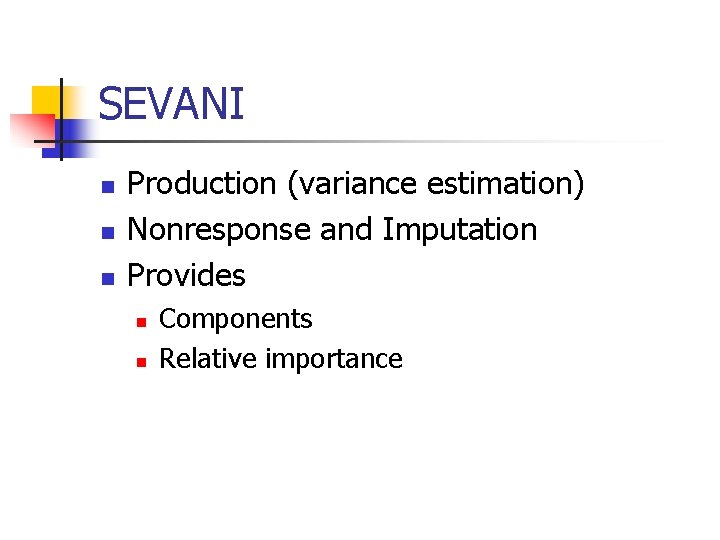 SEVANI

- Production (variance estimation)
- Nonresponse and Imputation
- Provides
  - Components
  - Relative importance